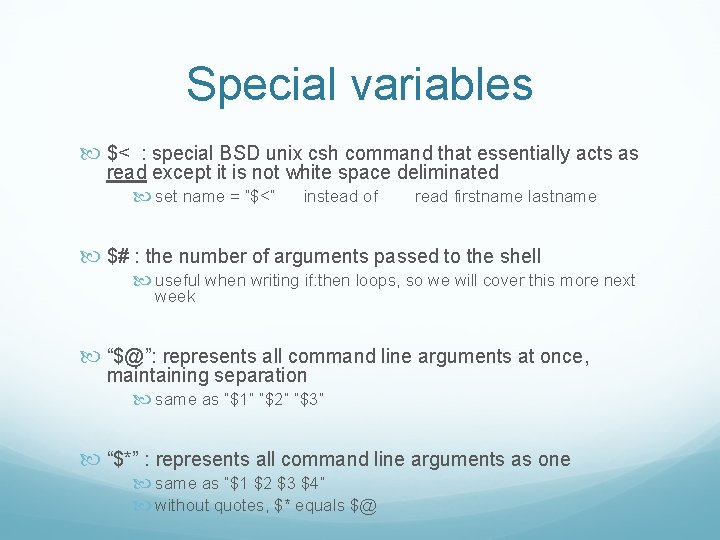 Special variables

$< : special BSD unix csh command that essentially acts as read except it is not white space deliminated

set name = "$<" instead of read firstname lastname

$# : the number of arguments passed to the shell

useful when writing if:then loops, so we will cover this more next week

“$@”: represents all command line arguments at once, maintaining separation

same as "$1" "$2" "$3"

“$*” : represents all command line arguments as one

same as "$1 $2 $3 $4"

without quotes, $* equals $@